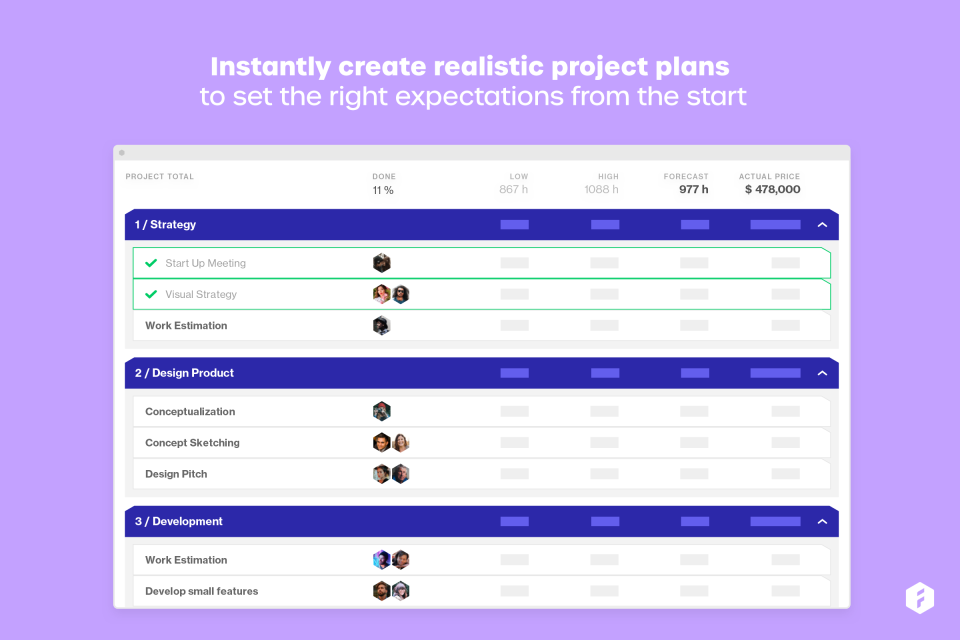 Instantly create realistic project plans
to set the right expectations from the start

| PROJECT TOTAL | DONE | LOW | HIGH | FORECAST | ACTUAL PRICE |
|---|---|---|---|---|---|
| | 11 % | 867 h | 1088 h | 977 h | $ 478,000 |

1 / Strategy

Start Up Meeting

Visual Strategy

Work Estimation

2 / Design Product

Conceptualization

Concept Sketching

Design Pitch

3 / Development

Work Estimation

Develop small features